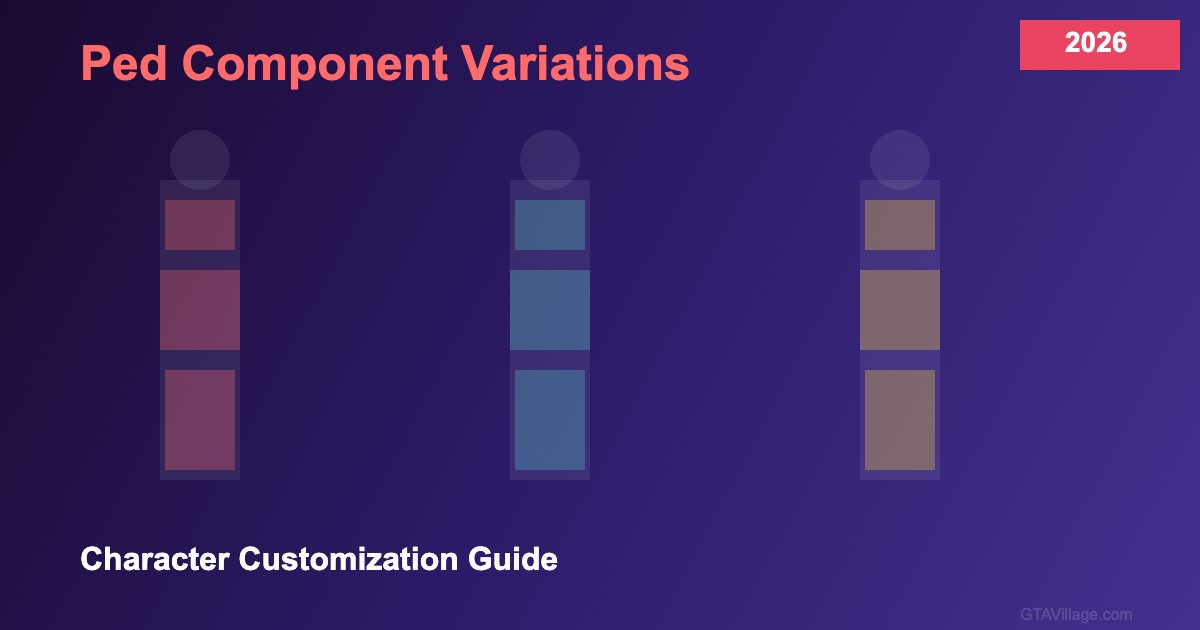 Ped Component Variations

2026

Character Customization Guide

GTAVillage.com